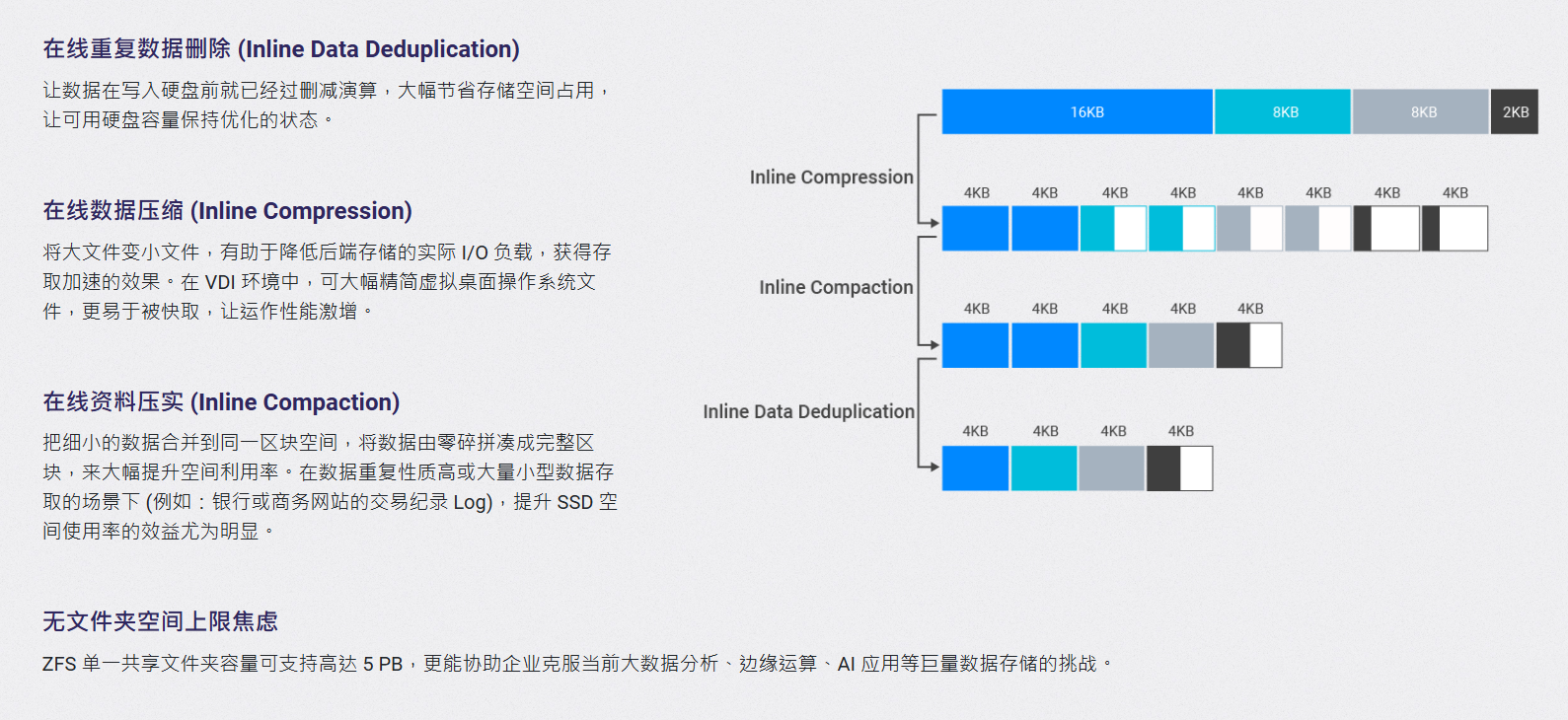 在线重复数据删除 (Inline Data Deduplication)

让数据在写入硬盘前就已经过删减演算，大幅节省存储空间占用，让可用硬盘容量保持优化的状态。

在线数据压缩 (Inline Compression)

将大文件变小文件，有助于降低后端存储的实际 I/O 负载，获得存取加速的效果。在 VDI 环境中，可大幅精简虚拟桌面操作系统文件，更易于被快取，让运作性能激增。

在线资料压实 (Inline Compaction)

把细小的数据合并到同一区块空间，将数据由零碎拼凑成完整区块，来大幅提升空间利用率。在数据重复性质高或大量小型数据存取的场景下 (例如：银行或商务网站的交易纪录 Log)，提升 SSD 空间使用率的效益尤为明显。

16KB 8KB 8KB 2KB

Inline Compression

4KB 4KB 4KB 4KB 4KB 4KB 4KB 4KB

Inline Compaction

4KB 4KB 4KB 4KB 4KB

Inline Data Deduplication

4KB 4KB 4KB 4KB

无文件夹空间上限焦虑

ZFS 单一共享文件夹容量可支持高达 5 PB，更能协助企业克服当前大数据分析、边缘运算、AI 应用等巨量数据存储的挑战。